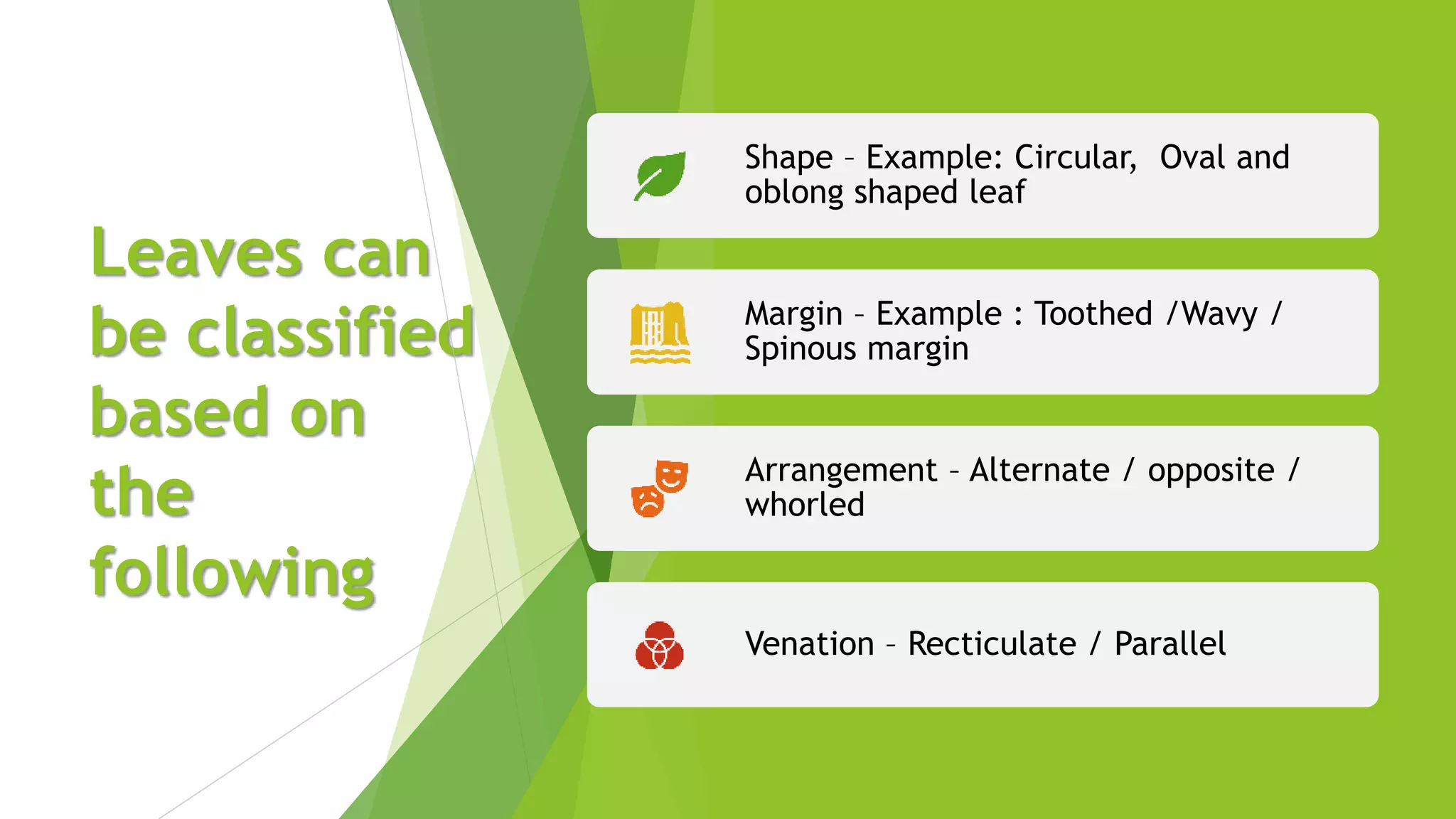 Leaves can be classified based on the following

Shape – Example: Circular, Oval and oblong shaped leaf

Margin – Example : Toothed /Wavy / Spinous margin

Arrangement – Alternate / opposite / whorled

Venation – Recticulate / Parallel